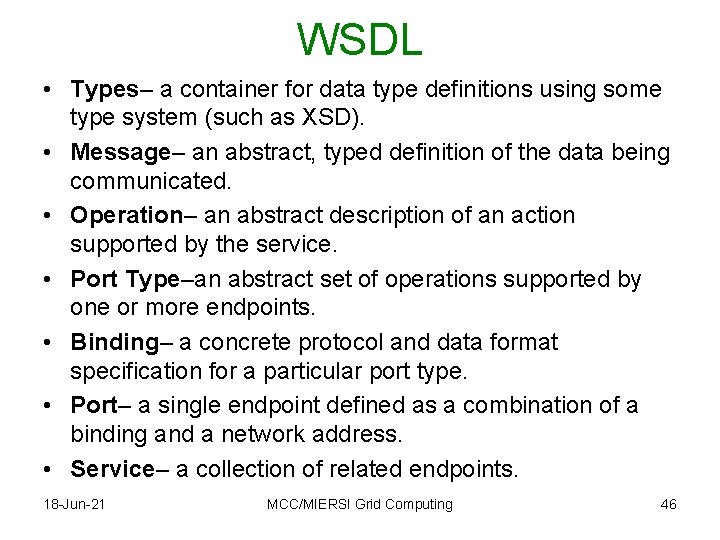 WSDL

• Types– a container for data type definitions using some type system (such as XSD).

• Message– an abstract, typed definition of the data being communicated.

• Operation– an abstract description of an action supported by the service.

• Port Type–an abstract set of operations supported by one or more endpoints.

• Binding– a concrete protocol and data format specification for a particular port type.

• Port– a single endpoint defined as a combination of a binding and a network address.

• Service– a collection of related endpoints.

18-Jun-21 MCC/MIERSI Grid Computing 46